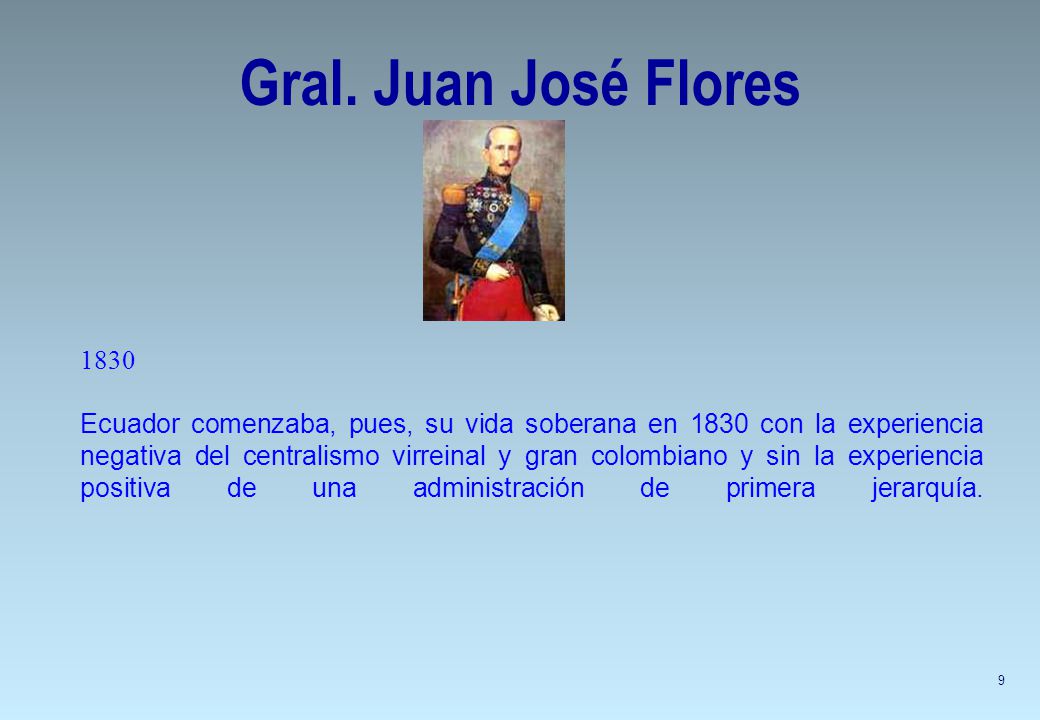 Gral. Juan José Flores

1830

Ecuador comenzaba, pues, su vida soberana en 1830 con la experiencia negativa del centralismo virreinal y gran colombiano y sin la experiencia positiva de una administración de primera jerarquía.

9